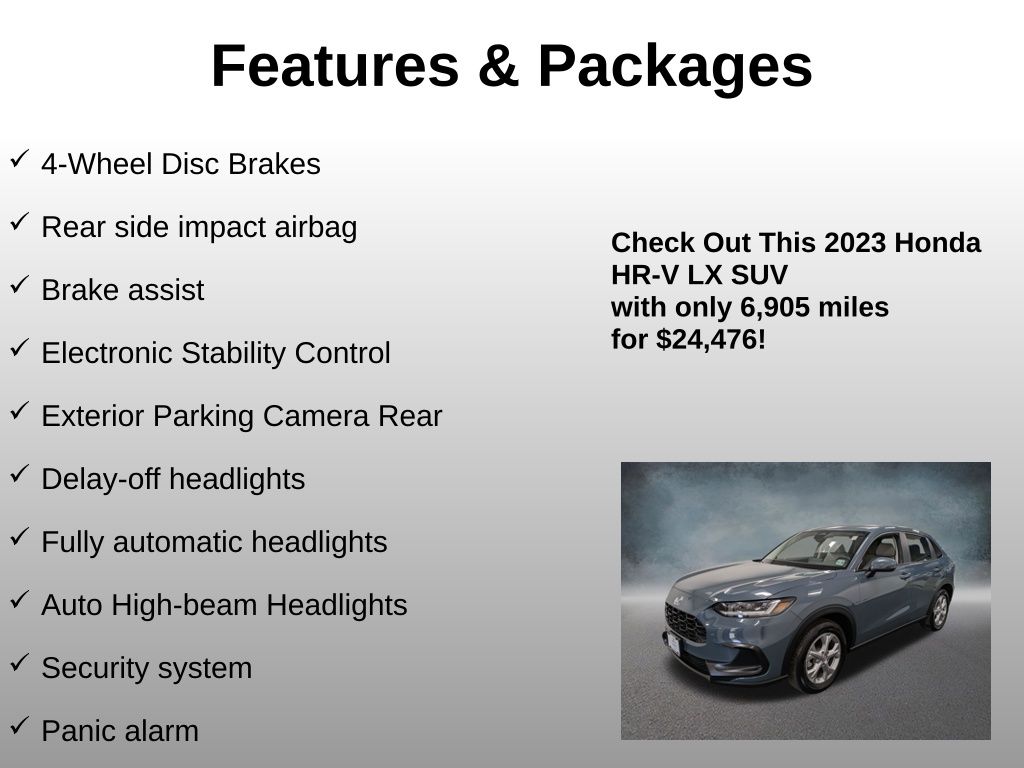 Features & Packages

✓ 4-Wheel Disc Brakes

✓ Rear side impact airbag

✓ Brake assist

✓ Electronic Stability Control

✓ Exterior Parking Camera Rear

✓ Delay-off headlights

✓ Fully automatic headlights

✓ Auto High-beam Headlights

✓ Security system

✓ Panic alarm

Check Out This 2023 Honda HR-V LX SUV with only 6,905 miles for $24,476!